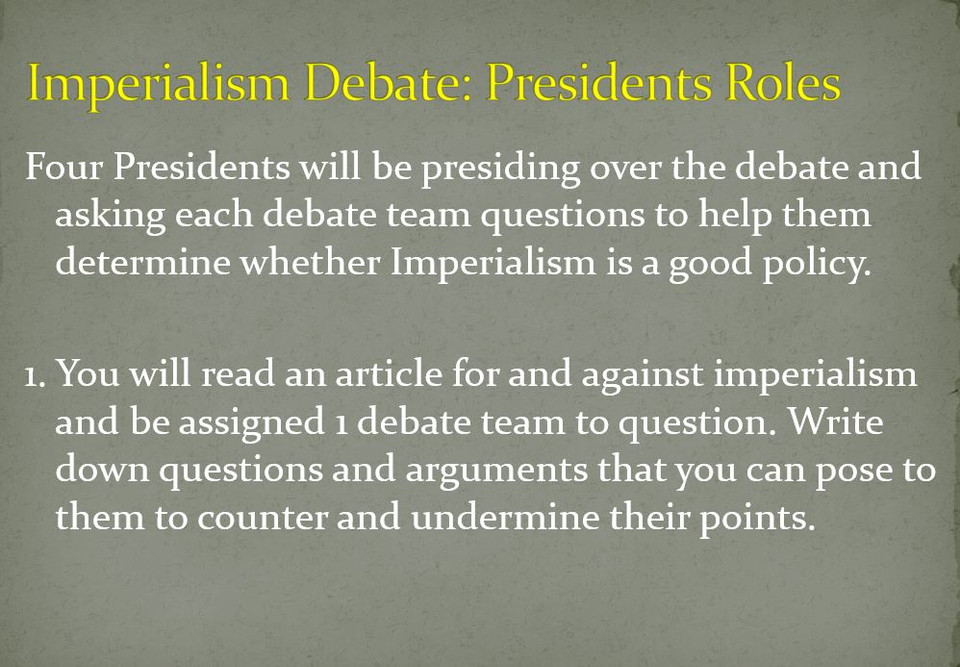 Imperialism Debate: Presidents Roles

Four Presidents will be presiding over the debate and asking each debate team questions to help them determine whether Imperialism is a good policy.

1. You will read an article for and against imperialism and be assigned 1 debate team to question. Write down questions and arguments that you can pose to them to counter and undermine their points.